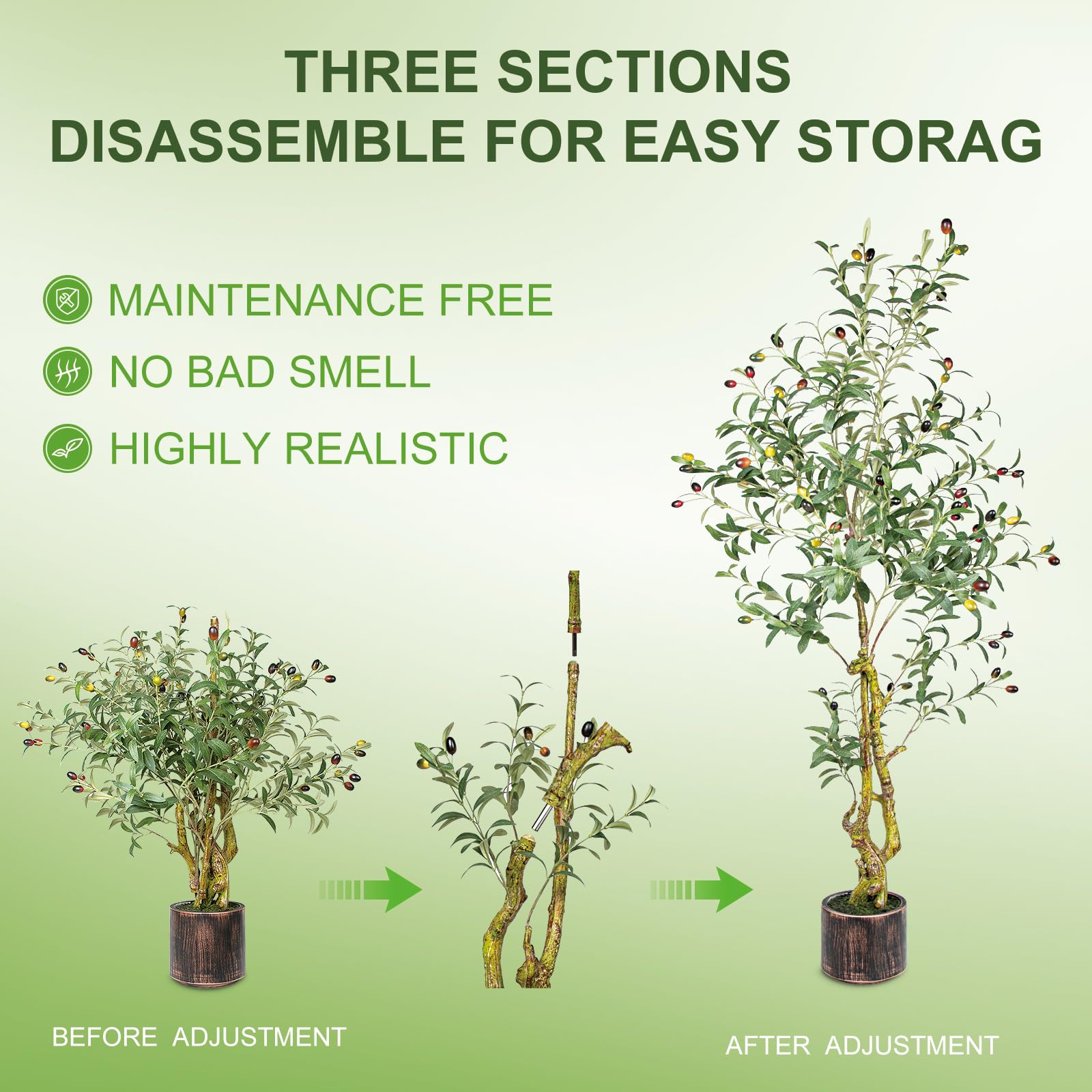 THREE SECTIONS
DISASSEMBLE FOR EASY STORAG

MAINTENANCE FREE

NO BAD SMELL

HIGHLY REALISTIC

BEFORE ADJUSTMENT

AFTER ADJUSTMENT